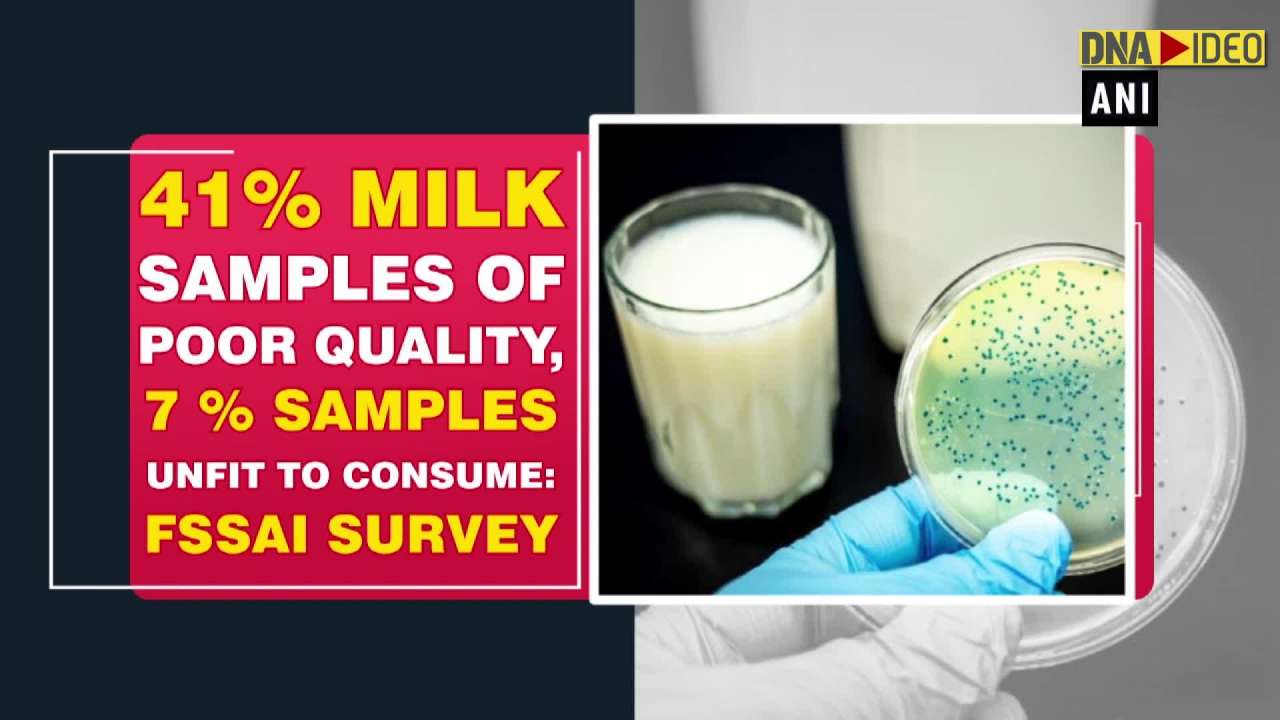 DNA VIDEO
ANI

41% MILK SAMPLES OF POOR QUALITY, 7 % SAMPLES UNFIT TO CONSUME: FSSAI SURVEY